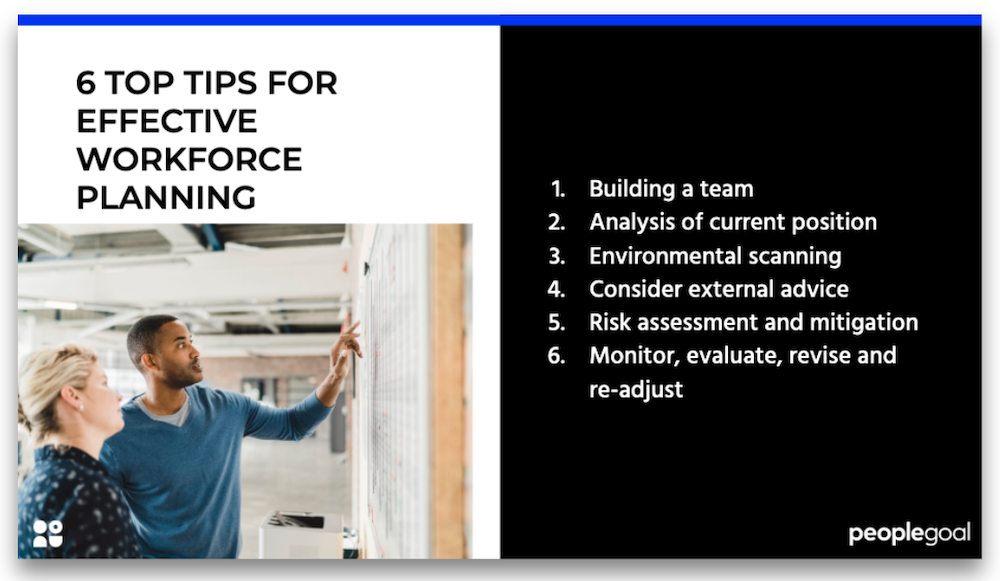 6 TOP TIPS FOR EFFECTIVE WORKFORCE PLANNING

1. Building a team
2. Analysis of current position
3. Environmental scanning
4. Consider external advice
5. Risk assessment and mitigation
6. Monitor, evaluate, revise and re-adjust

peoplegoal